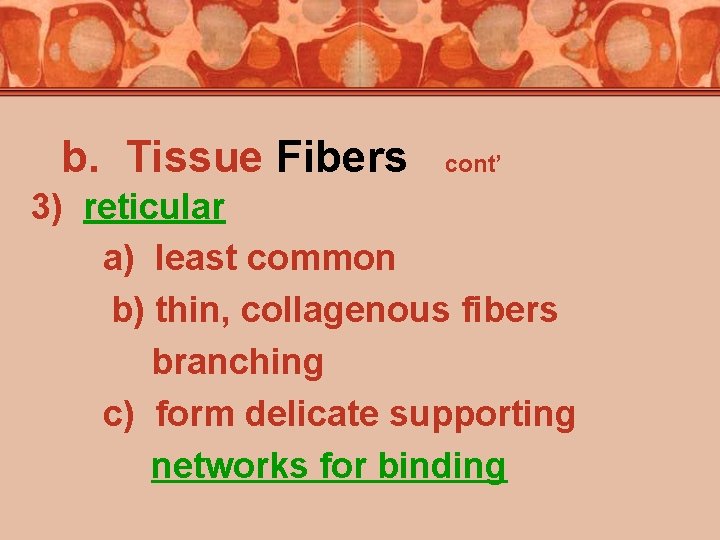 b. Tissue Fibers cont’

3) reticular

a) least common

b) thin, collagenous fibers branching

c) form delicate supporting networks for binding